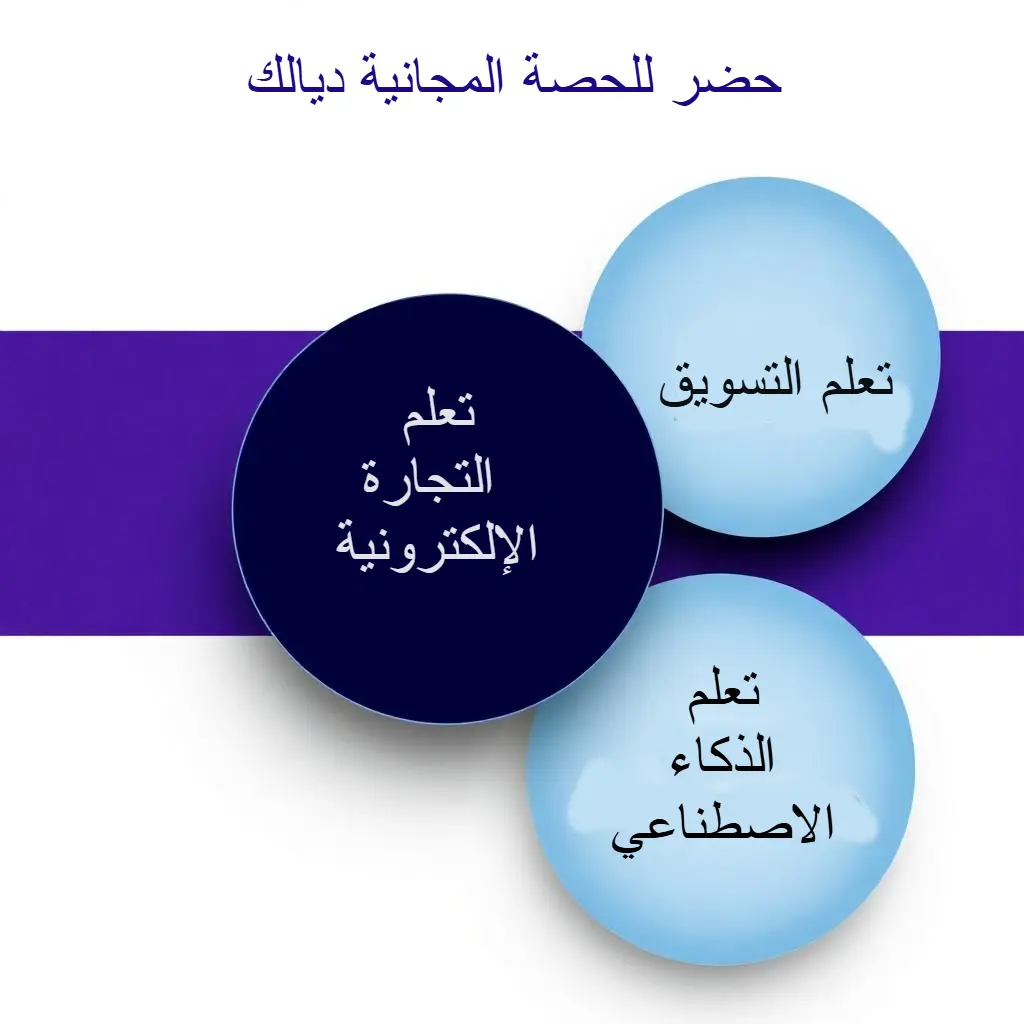 حضر للحصة المجانية ديالك

تعلم التسويق

تعلم التجارة الإلكترونية

تعلم الذكاء الاصطناعي